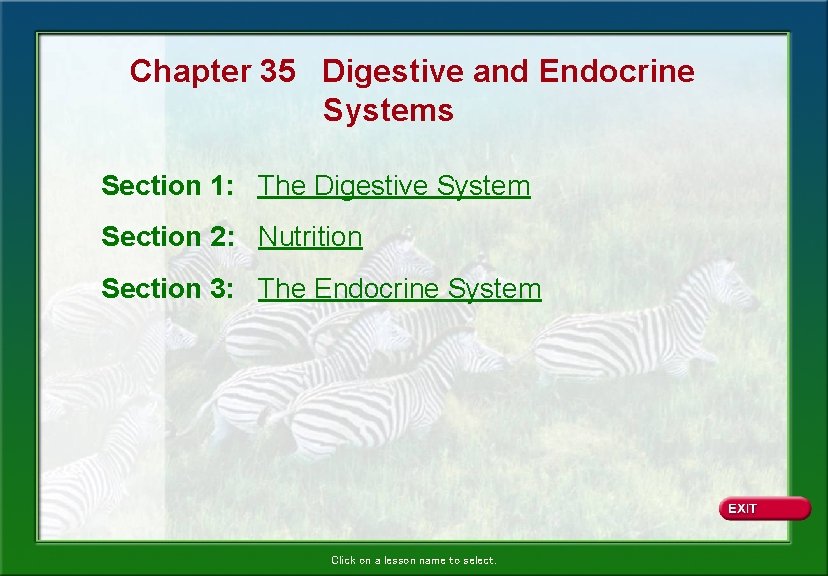 Chapter 35 Digestive and Endocrine Systems

Section 1: The Digestive System

Section 2: Nutrition

Section 3: The Endocrine System

EXIT

Click on a lesson name to select.